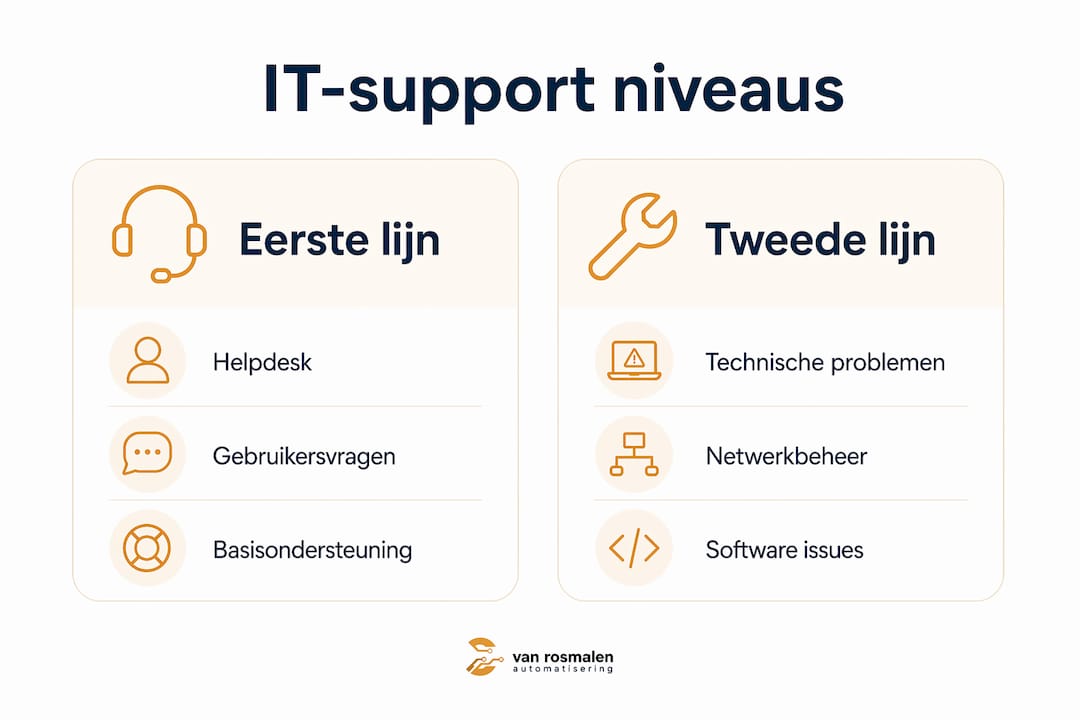 IT-support niveaus

Eerste lijn

Helpdesk

Gebruikersvragen

Basisondersteuning

Tweede lijn

Technische problemen

Netwerkbeheer

Software issues

van rosmalen
automatisering